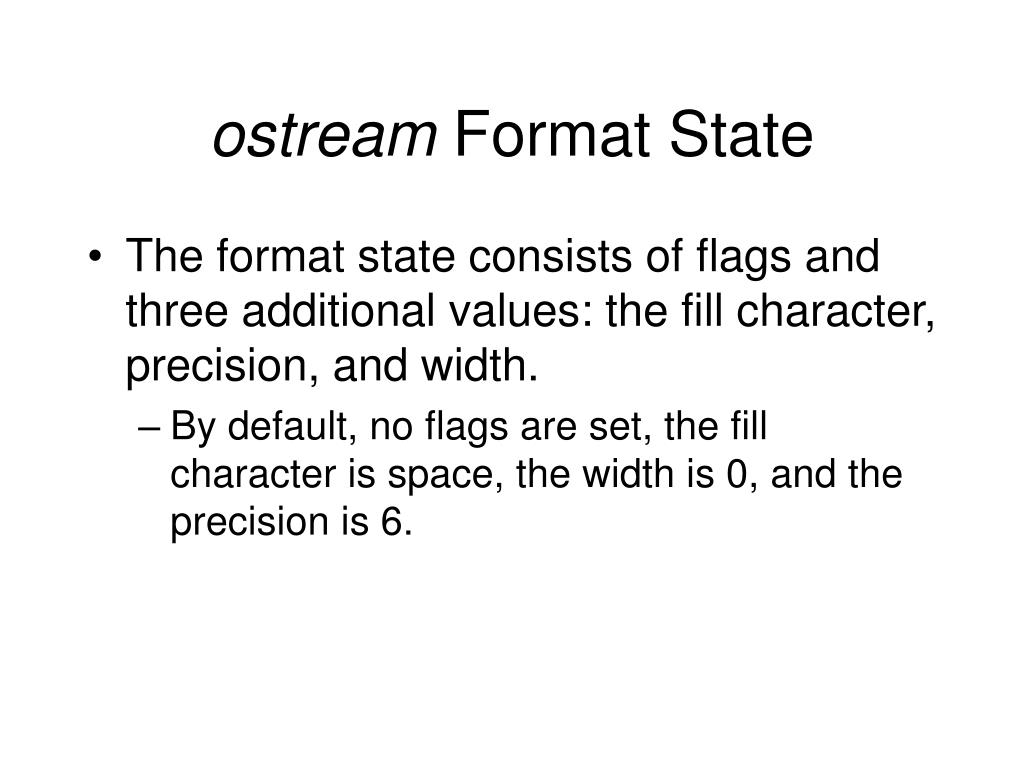 ostream Format State

• The format state consists of flags and three additional values: the fill character, precision, and width.

– By default, no flags are set, the fill character is space, the width is 0, and the precision is 6.